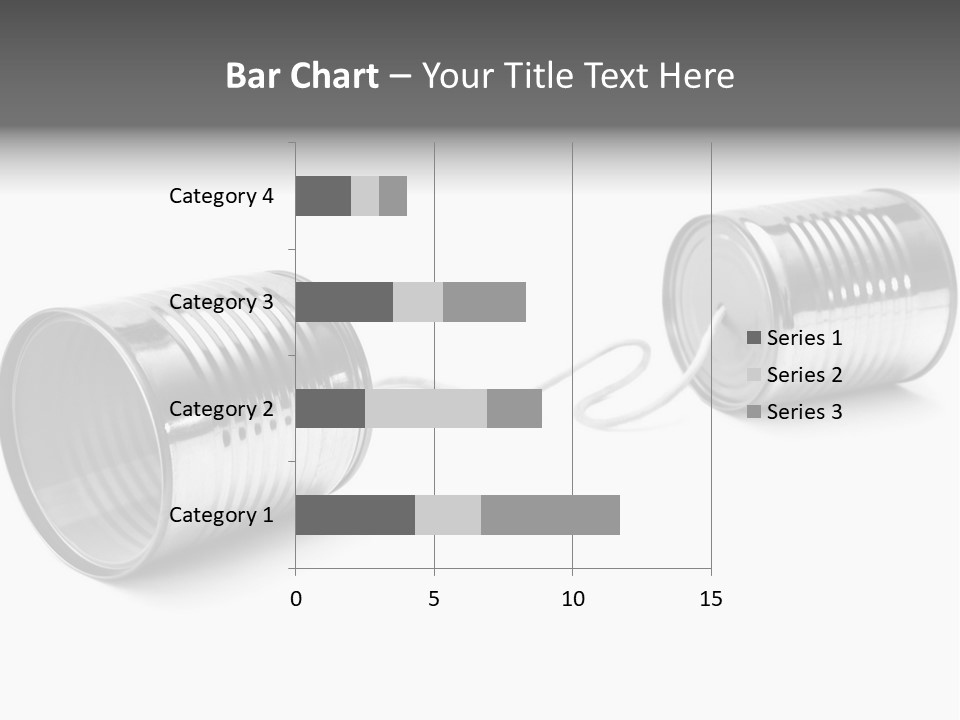 Bar Chart – Your Title Text Here

Category 4
Category 3
Category 2
Category 1

0
5
10
15

Series 1
Series 2
Series 3